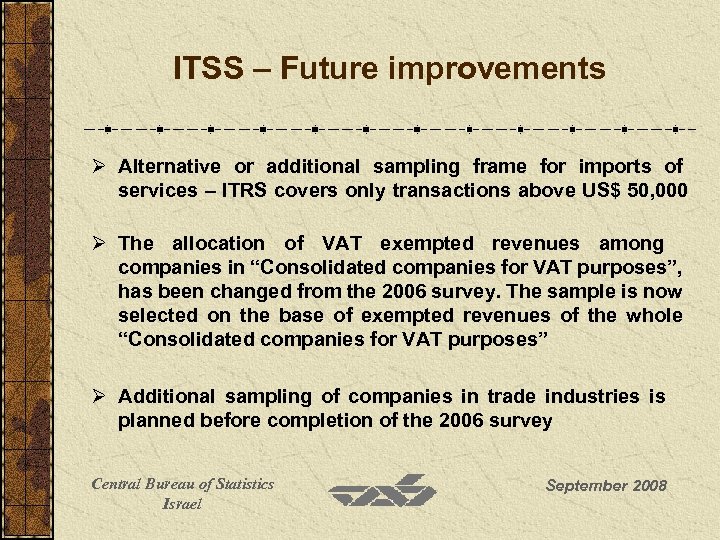 ITSS – Future improvements

➢ Alternative or additional sampling frame for imports of services – ITRS covers only transactions above US$ 50,000

➢ The allocation of VAT exempted revenues among companies in “Consolidated companies for VAT purposes”, has been changed from the 2006 survey. The sample is now selected on the base of exempted revenues of the whole “Consolidated companies for VAT purposes”

➢ Additional sampling of companies in trade industries is planned before completion of the 2006 survey

Central Bureau of Statistics
Israel

September 2008